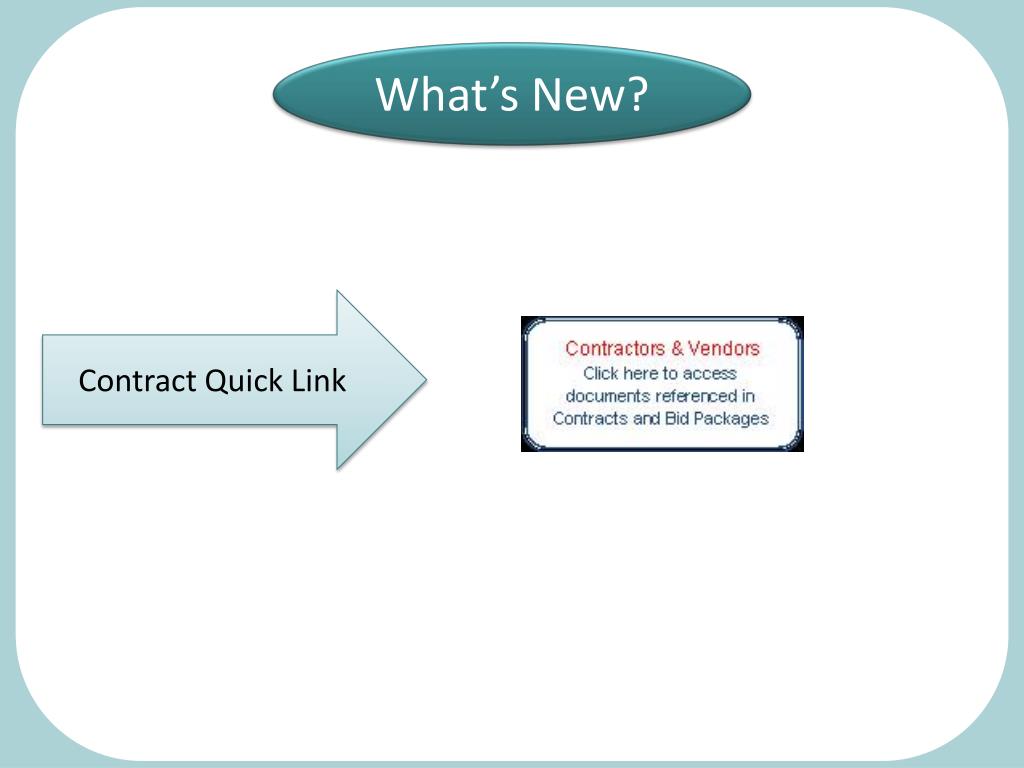 What’s New?

Contract Quick Link

Contractors & Vendors
Click here to access documents referenced in Contracts and Bid Packages